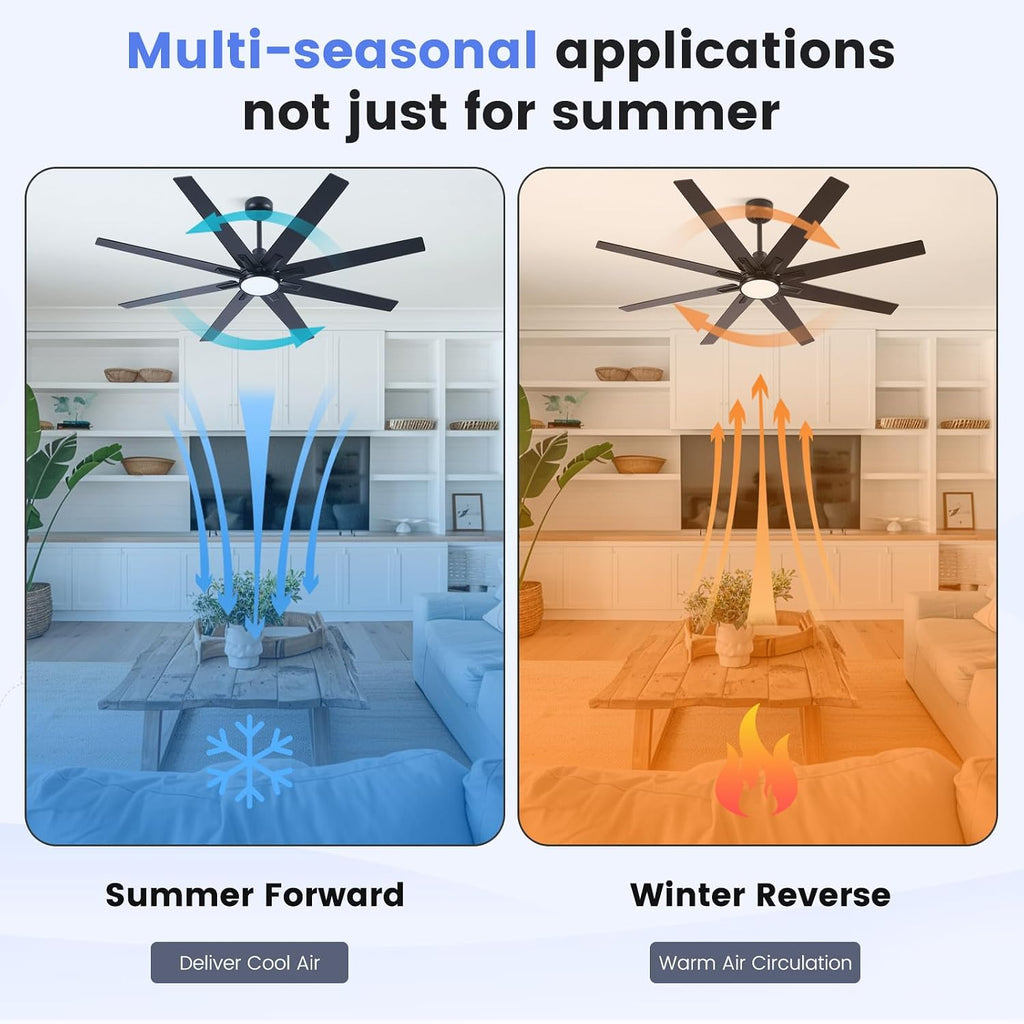 Multi-seasonal applications not just for summer

Summer Forward

Deliver Cool Air

Winter Reverse

Warm Air Circulation